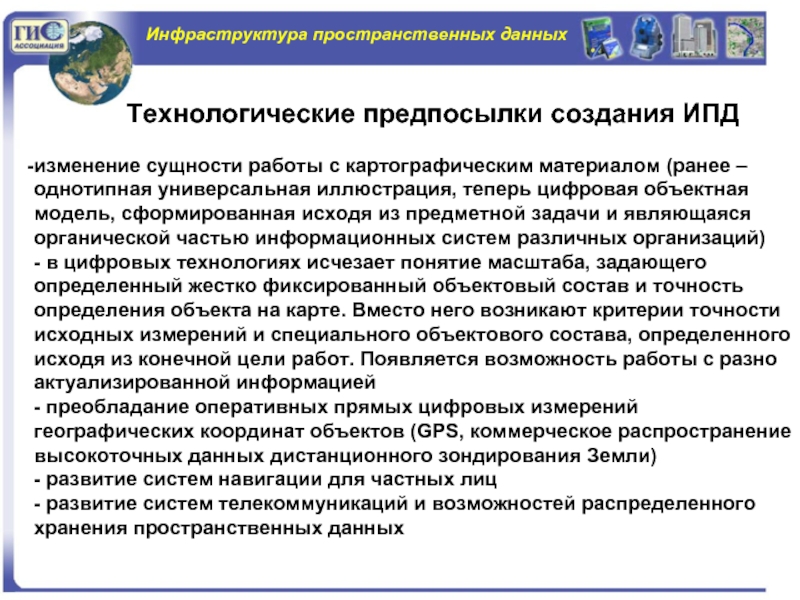 ГИС АССОЦИАЦИЯ

Инфраструктура пространственных данных

Технологические предпосылки создания ИПД

-изменение сущности работы с картографическим материалом (ранее – однотипная универсальная иллюстрация, теперь цифровая объектная модель, сформированная исходя из предметной задачи и являющаяся органической частью информационных систем различных организаций)
- в цифровых технологиях исчезает понятие масштаба, задающего определенный жестко фиксированный объектовый состав и точность определения объекта на карте. Вместо него возникают критерии точности исходных измерений и специального объектового состава, определенного исходя из конечной цели работ. Появляется возможность работы с разно актуализированной информацией
- преобладание оперативных прямых цифровых измерений географических координат объектов (GPS, коммерческое распространение высокоточных данных дистанционного зондирования Земли)
- развитие систем навигации для частных лиц
- развитие систем телекоммуникаций и возможностей распределенного хранения пространственных данных